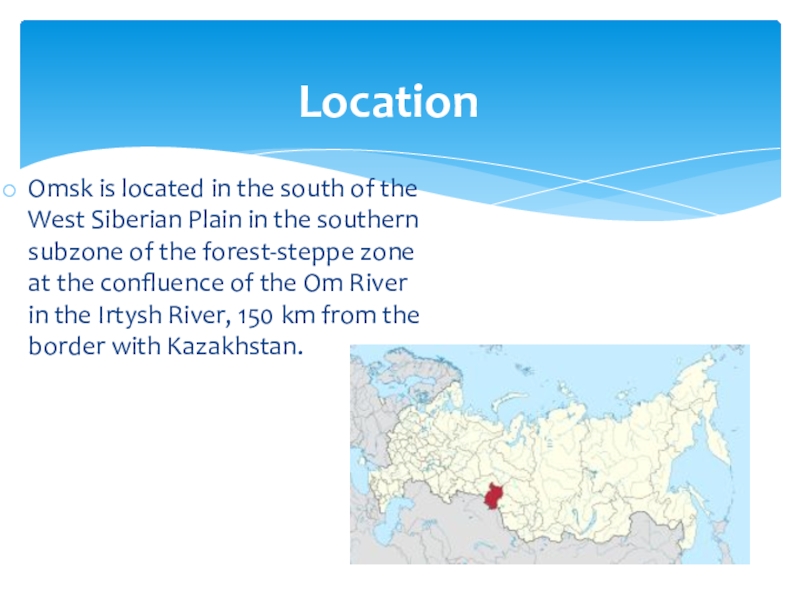 Location

Omsk is located in the south of the West Siberian Plain in the southern subzone of the forest-steppe zone at the confluence of the Om River in the Irtysh River, 150 km from the border with Kazakhstan.